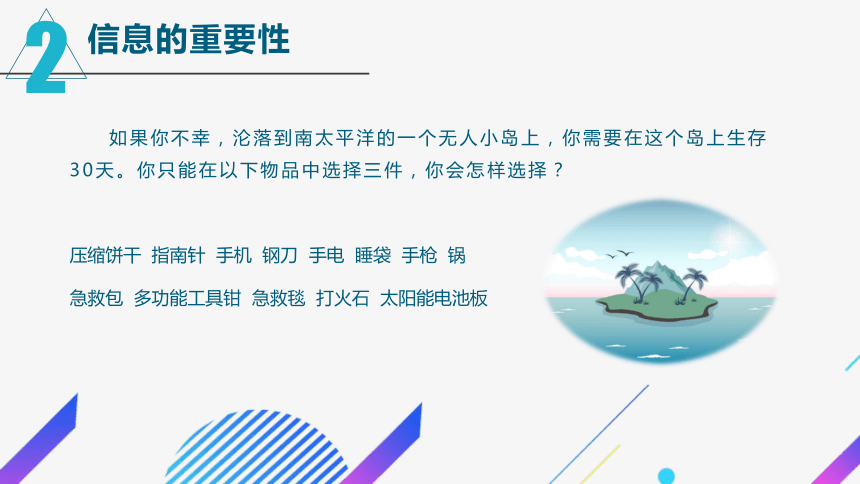 2 信息的重要性

如果你不幸，沦落到南太平洋的一个无人小岛上，你需要在这个岛上生存30天。你只能在以下物品中选择三件，你会怎样选择？

压缩饼干 指南针 手机 钢刀 手电 睡袋 手枪 锅

急救包 多功能工具钳 急救毯 打火石 太阳能电池板